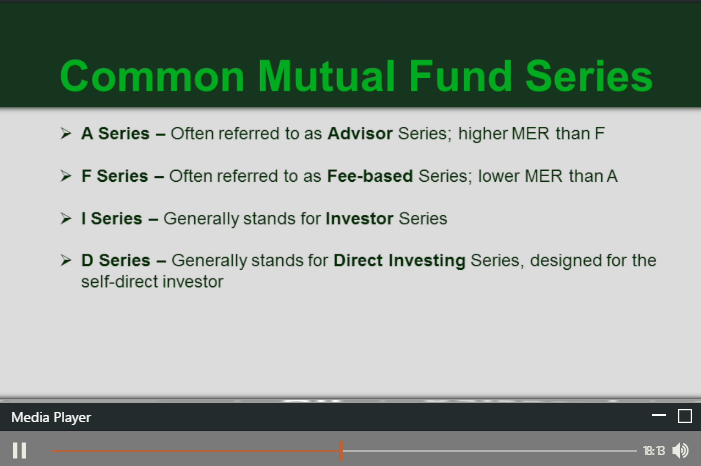 Common Mutual Fund Series

➢ A Series – Often referred to as Advisor Series; higher MER than F

➢ F Series – Often referred to as Fee-based Series; lower MER than A

➢ I Series – Generally stands for Investor Series

➢ D Series – Generally stands for Direct Investing Series, designed for the self-direct investor

Media Player

18:13